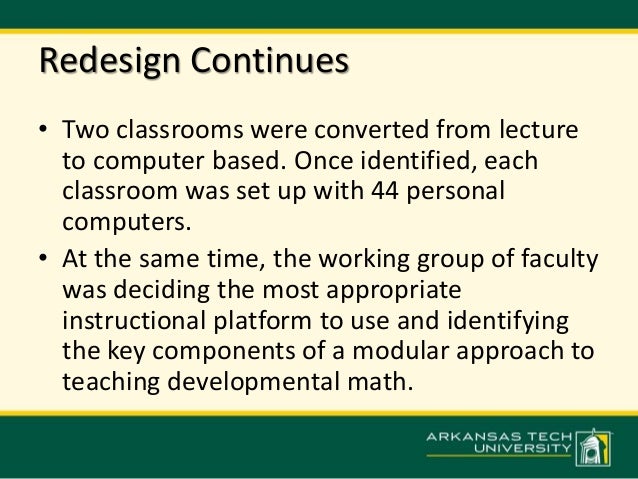 Redesign Continues

• Two classrooms were converted from lecture to computer based. Once identified, each classroom was set up with 44 personal computers.

• At the same time, the working group of faculty was deciding the most appropriate instructional platform to use and identifying the key components of a modular approach to teaching developmental math.

ARKANSAS TECH UNIVERSITY